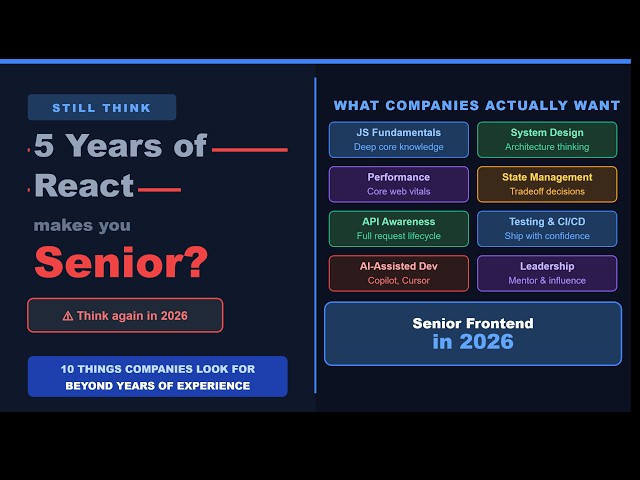 STILL THINK

5 Years of React makes you Senior?

⚠ Think again in 2026

10 THINGS COMPANIES LOOK FOR BEYOND YEARS OF EXPERIENCE

WHAT COMPANIES ACTUALLY WANT

JS Fundamentals
Deep core knowledge

System Design
Architecture thinking

Performance
Core web vitals

State Management
Tradeoff decisions

API Awareness
Full request lifecycle

Testing & CI/CD
Ship with confidence

AI-Assisted Dev
Copilot, Cursor

Leadership
Mentor & influence

Senior Frontend
in 2026